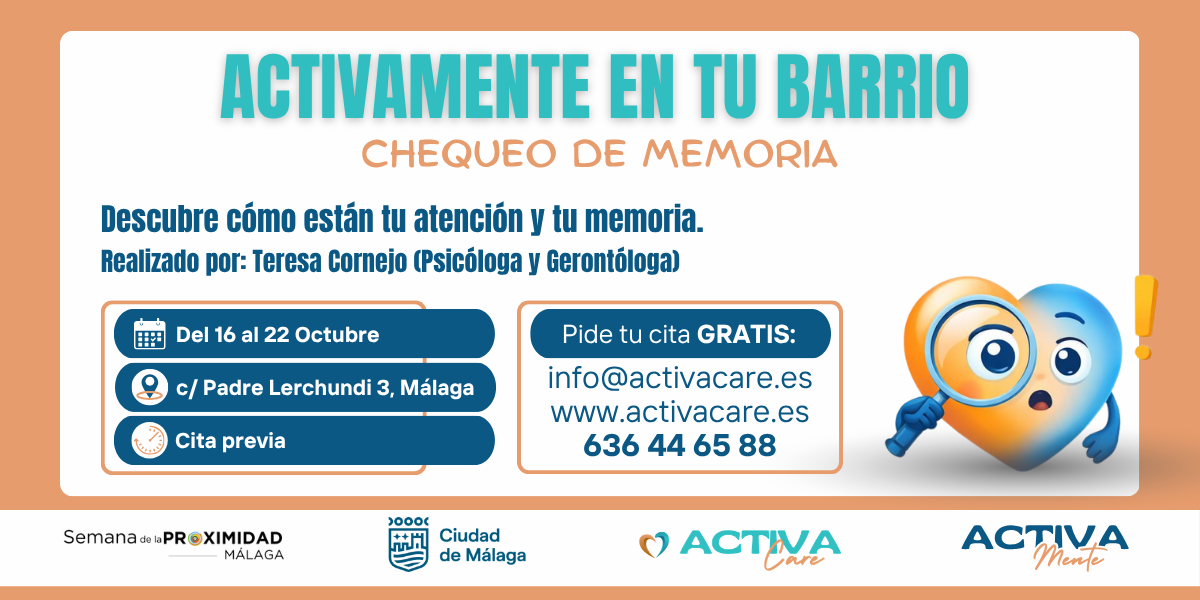 ACTIVAMENTE EN TU BARRIO

CHEQUEO DE MEMORIA

Descubre cómo están tu atención y tu memoria.

Realizado por: Teresa Cornejo (Psicóloga y Gerontóloga)

Del 16 al 22 Octubre

c/ Padre Lerchundi 3, Málaga

Cita previa

Pide tu cita GRATIS:

info@activacare.es
www.activacare.es
636 44 65 88

Semana de la PROXIMIDAD MÁLAGA

Ciudad de Málaga

ACTIVA Care

ACTIVA Mente